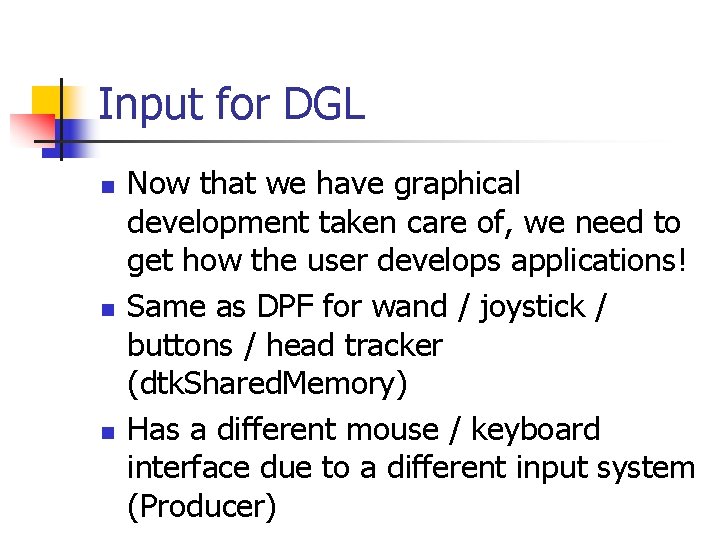 Input for DGL

- Now that we have graphical development taken care of, we need to get how the user develops applications!
- Same as DPF for wand / joystick / buttons / head tracker (dtkSharedMemory)
- Has a different mouse / keyboard interface due to a different input system (Producer)